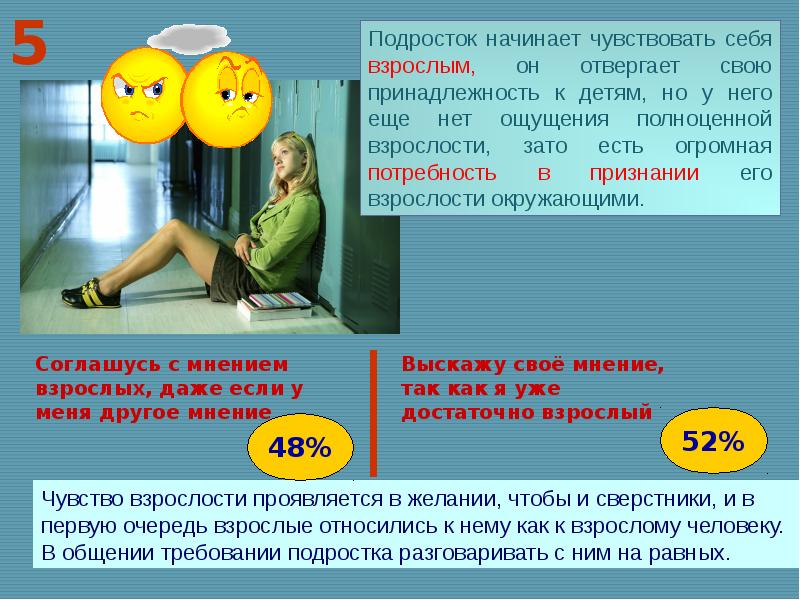 5

Подросток начинает чувствовать себя взрослым, он отвергает свою принадлежность к детям, но у него еще нет ощущения полноценной взрослости, зато есть огромная потребность в признании его взрослости окружающими.

Соглашусь с мнением взрослых, даже если у меня другое мнение

48%

Выскажу своё мнение, так как я уже достаточно взрослый

52%

Чувство взрослости проявляется в желании, чтобы и сверстники, и в первую очередь взрослые относились к нему как к взрослому человеку. В общении требовании подростка разговаривать с ним на равных.